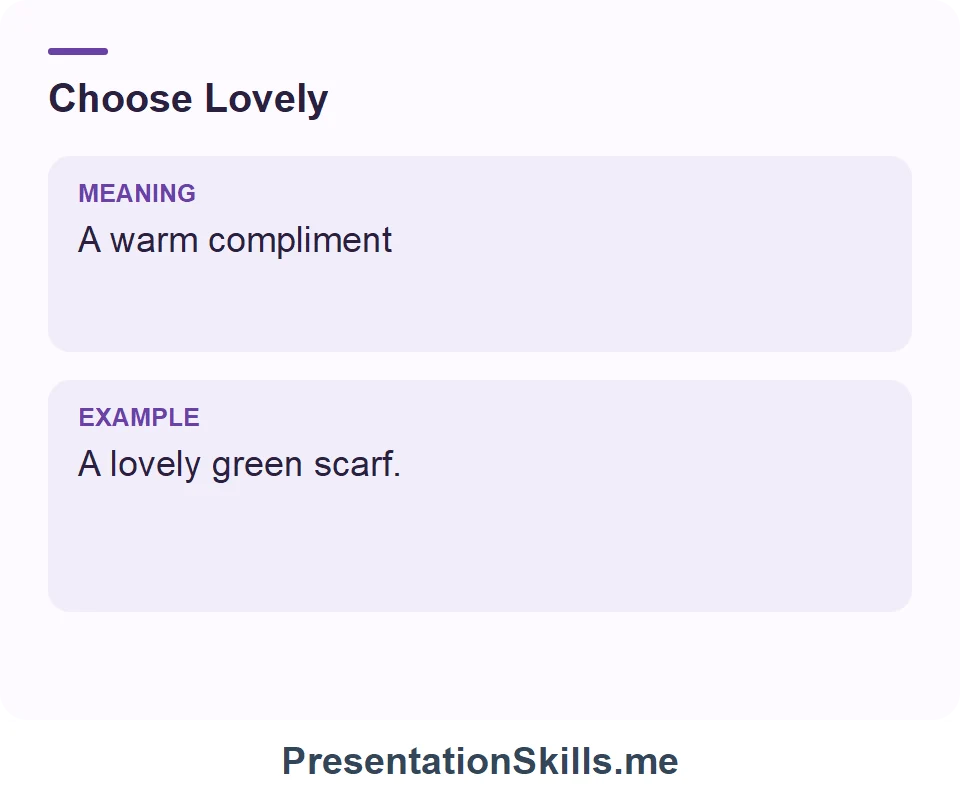 Choose Lovely

MEANING
A warm compliment

EXAMPLE
A lovely green scarf.

PresentationSkills.me